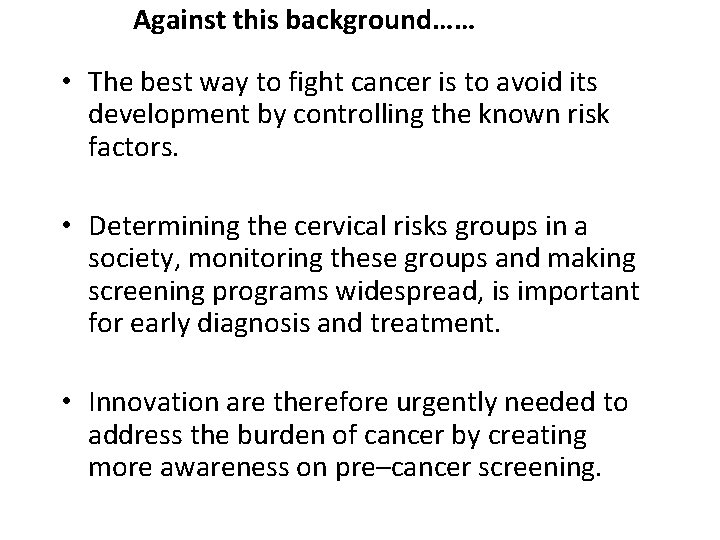 Against this background……

• The best way to fight cancer is to avoid its development by controlling the known risk factors.

• Determining the cervical risks groups in a society, monitoring these groups and making screening programs widespread, is important for early diagnosis and treatment.

• Innovation are therefore urgently needed to address the burden of cancer by creating more awareness on pre–cancer screening.